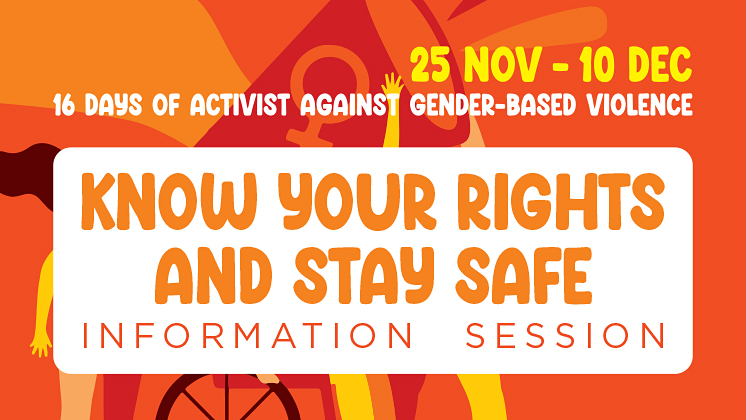 25 NOV - 10 DEC
16 DAYS OF ACTIVIST AGAINST GENDER-BASED VIOLENCE

KNOW YOUR RIGHTS AND STAY SAFE
INFORMATION SESSION